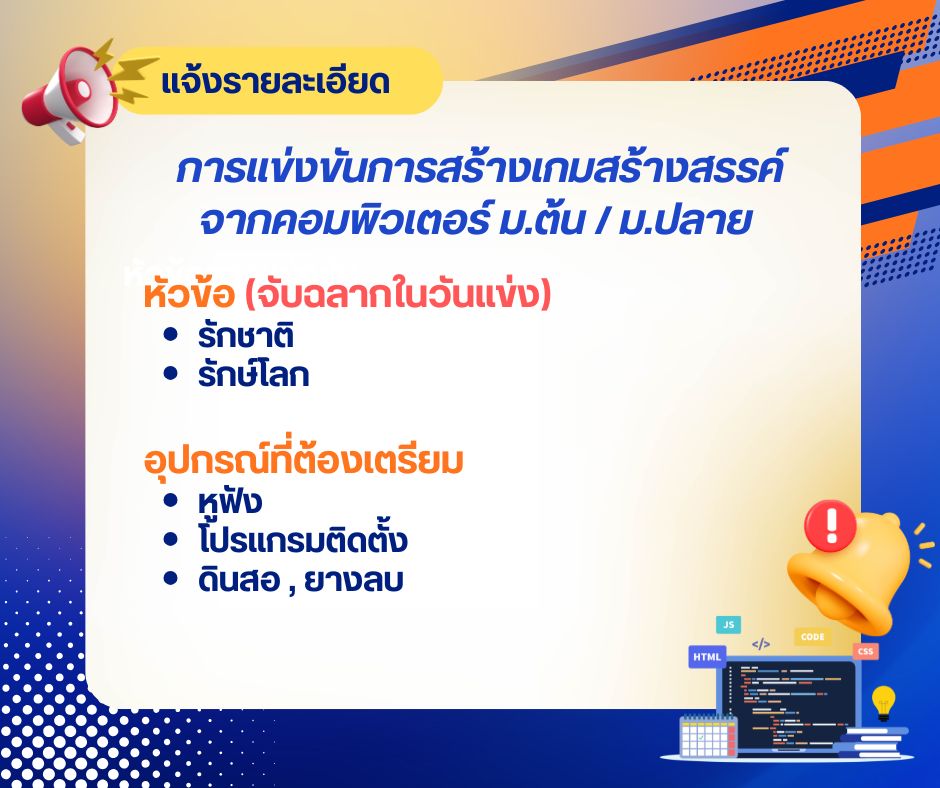 แจ้งรายละเอียด

การแข่งขันการสร้างเกมสร้างสรรค์ จากคอมพิวเตอร์ ม.ต้น / ม.ปลาย

หัวข้อ (จับฉลากในวันแข่ง)
• รักชาติ
• รักษ์โลก

อุปกรณ์ที่ต้องเตรียม
• หูฟัง
• โปรแกรมติดตั้ง
• ดินสอ , ยางลบ

JS
</>
CODE
HTML
CSS